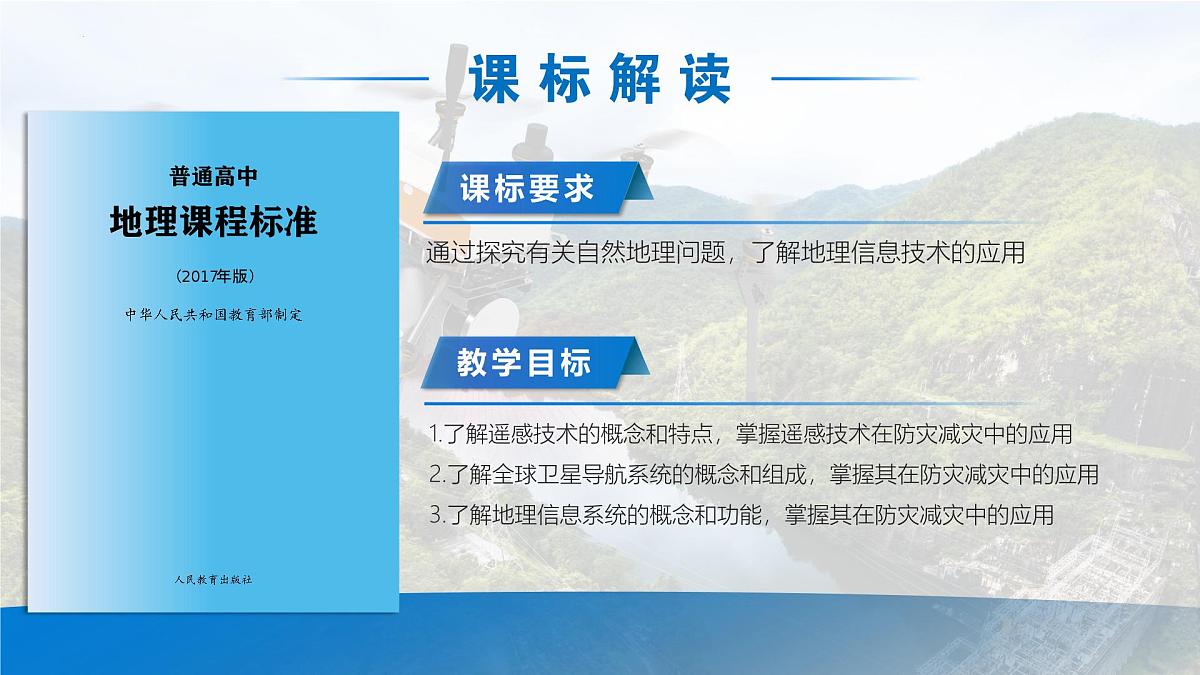 课标解读

普通高中
地理课程标准
（2017年版）
中华人民共和国教育部制定

人民教育出版社

课标要求

通过探究有关自然地理问题，了解地理信息技术的应用

教学目标

1.了解遥感技术的概念和特点，掌握遥感技术在防灾减灾中的应用
2.了解全球卫星导航系统的概念和组成，掌握其在防灾减灾中的应用
3.了解地理信息系统的概念和功能，掌握其在防灾减灾中的应用